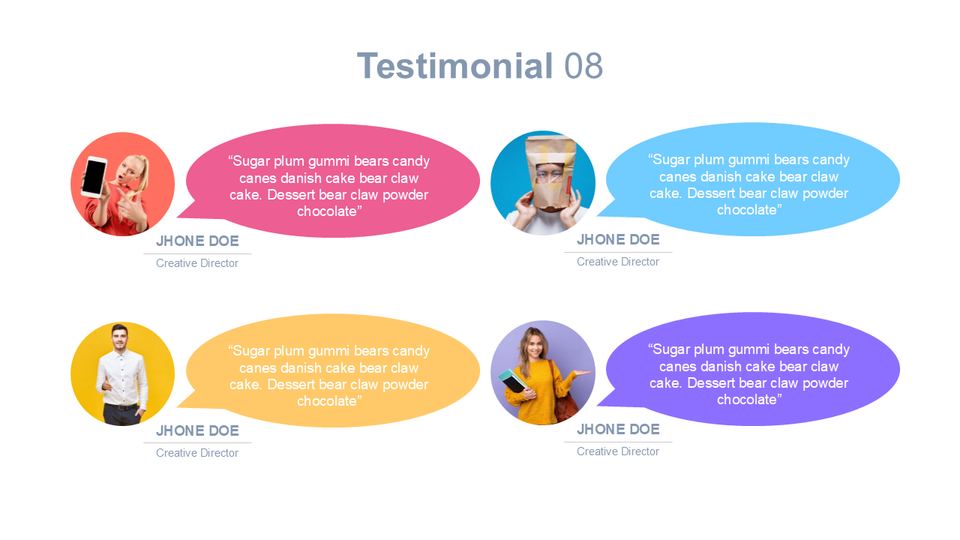 Testimonial 08

“Sugar plum gummi bears candy canes danish cake bear claw cake. Dessert bear claw powder chocolate”

JHONE DOE

Creative Director

“Sugar plum gummi bears candy canes danish cake bear claw cake. Dessert bear claw powder chocolate”

JHONE DOE

Creative Director

“Sugar plum gummi bears candy canes danish cake bear claw cake. Dessert bear claw powder chocolate”

JHONE DOE

Creative Director

“Sugar plum gummi bears candy canes danish cake bear claw cake. Dessert bear claw powder chocolate”

JHONE DOE

Creative Director